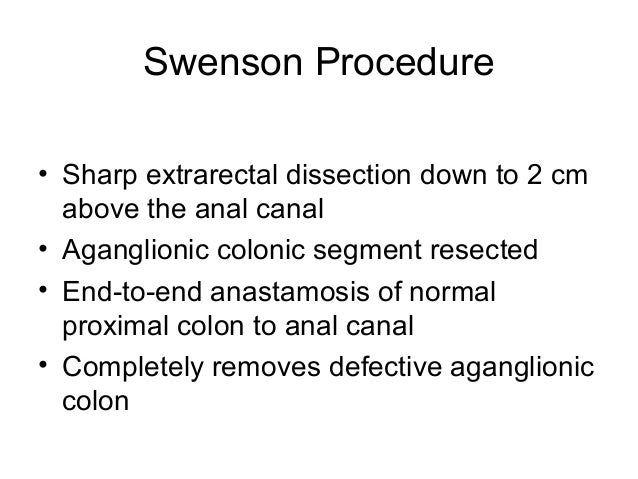 Swenson Procedure

• Sharp extrarectal dissection down to 2 cm above the anal canal
• Aganglionic colonic segment resected
• End-to-end anastamosis of normal proximal colon to anal canal
• Completely removes defective aganglionic colon